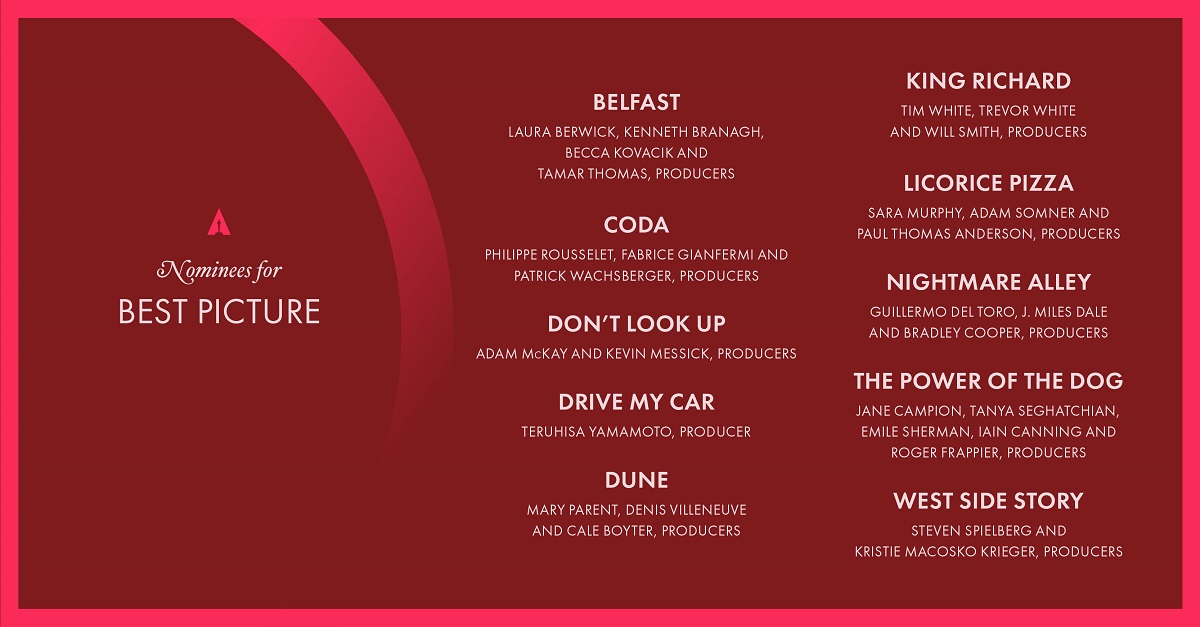 Nominees for
BEST PICTURE

BELFAST
LAURA BERWICK, KENNETH BRANAGH, BECCA KOVACIK AND TAMAR THOMAS, PRODUCERS

CODA
PHILIPPE ROUSSELET, FABRICE GIANFERMI AND PATRICK WACHSBERGER, PRODUCERS

DON'T LOOK UP
ADAM McKAY AND KEVIN MESSICK, PRODUCERS

DRIVE MY CAR
TERUHISA YAMAMOTO, PRODUCER

DUNE
MARY PARENT, DENIS VILLENEUVE AND CALE BOYTER, PRODUCERS

KING RICHARD
TIM WHITE, TREVOR WHITE AND WILL SMITH, PRODUCERS

LICORICE PIZZA
SARA MURPHY, ADAM SOMNER AND PAUL THOMAS ANDERSON, PRODUCERS

NIGHTMARE ALLEY
GUILLERMO DEL TORO, J. MILES DALE AND BRADLEY COOPER, PRODUCERS

THE POWER OF THE DOG
JANE CAMPION, TANYA SEGHATCHIAN, EMILE SHERMAN, IAIN CANNING AND ROGER FRAPPIER, PRODUCERS

WEST SIDE STORY
STEVEN SPIELBERG AND KRISTIE MACOSKO KRIEGER, PRODUCERS